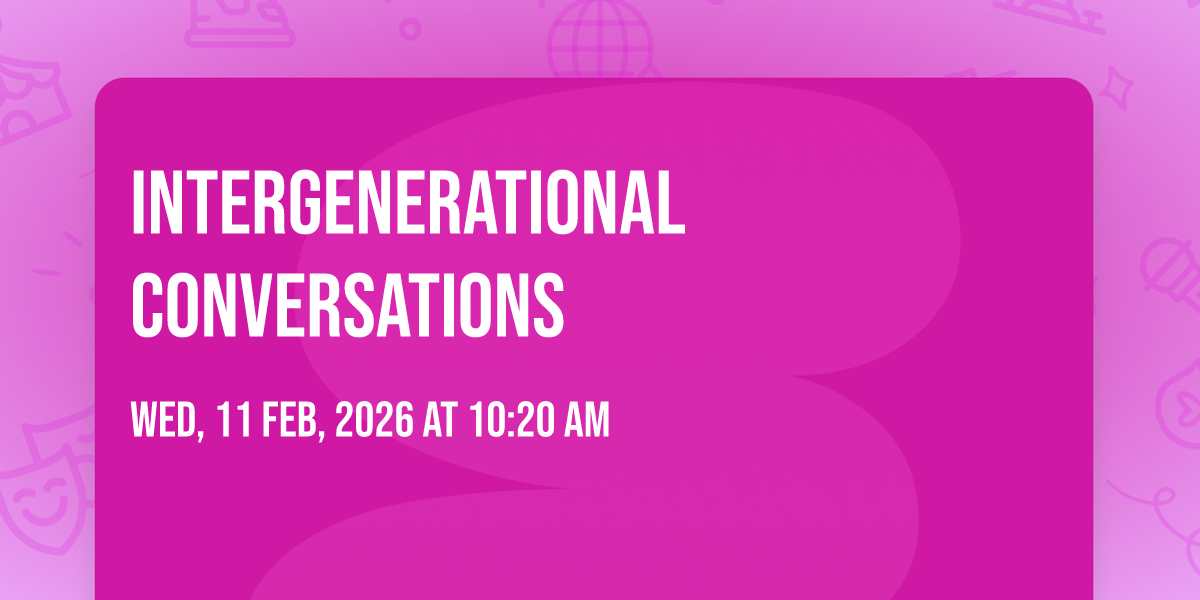 INTERGENERATIONAL CONVERSATIONS

WED, 11 FEB, 2026 AT 10:20 AM